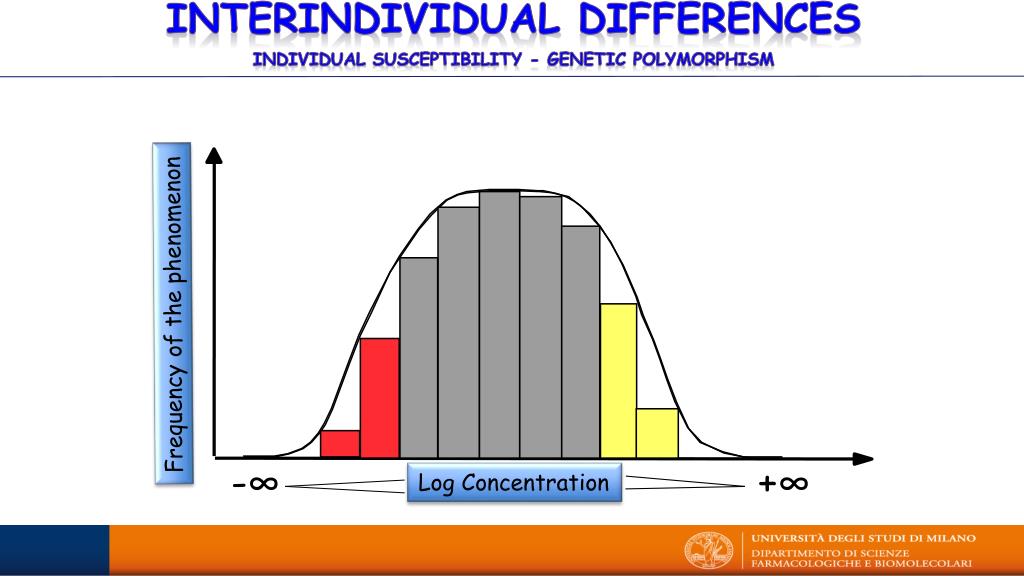 INTERINDIVIDUAL DIFFERENCES

INDIVIDUAL SUSCEPTIBILITY - GENETIC POLYMORPHISM

Frequency of the phenomenon

$-\infty$ Log Concentration $+\infty$

UNIVERSITÀ DEGLI STUDI DI MILANO
DIPARTIMENTO DI SCIENZE FARMACOLOGICHE E BIOMOLECOLARI